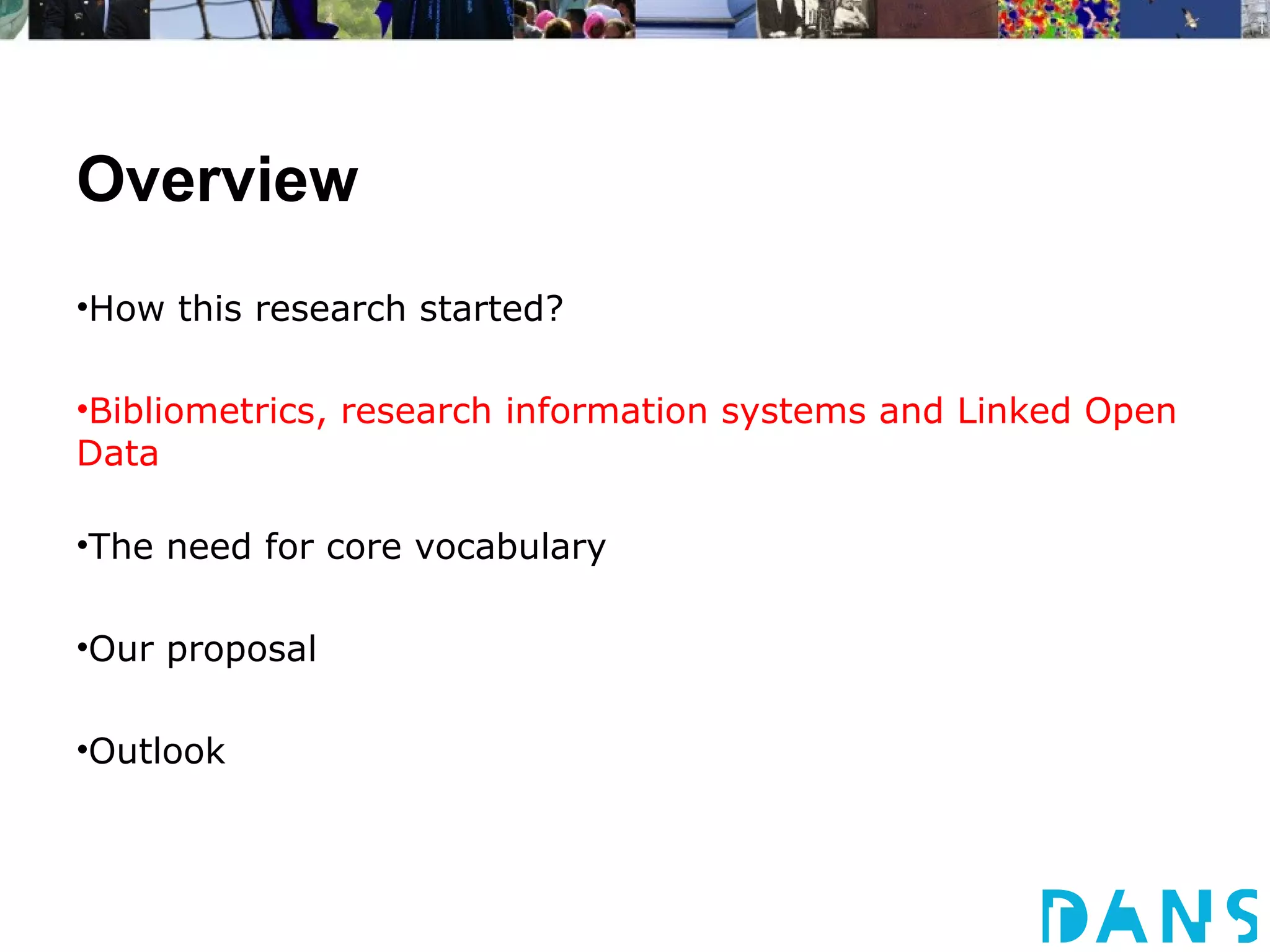 Overview

•How this research started?

•Bibliometrics, research information systems and Linked Open Data

•The need for core vocabulary

•Our proposal

•Outlook

DANS